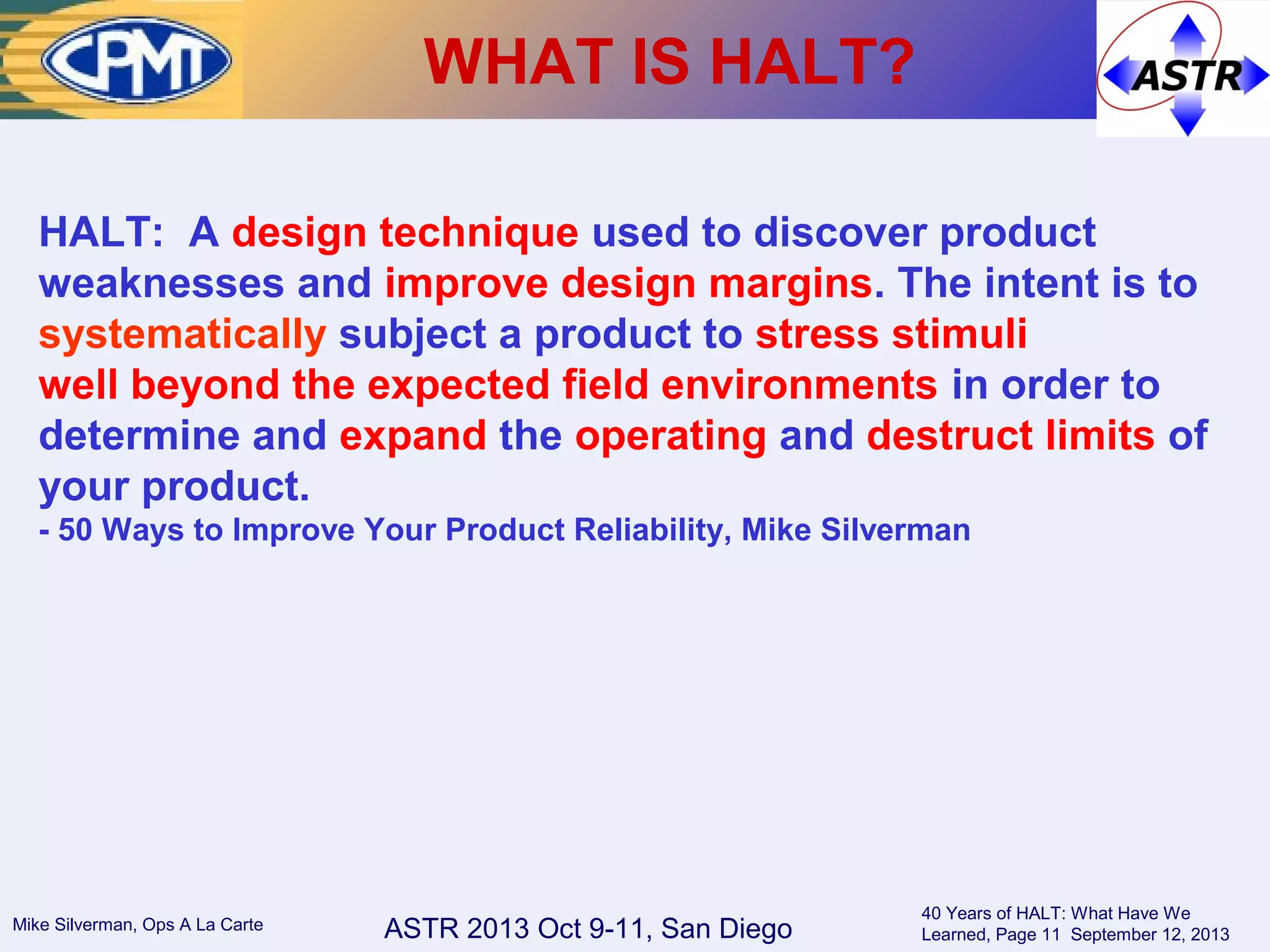 CPMT

WHAT IS HALT?

ASTR

HALT: A design technique used to discover product weaknesses and improve design margins. The intent is to systematically subject a product to stress stimuli well beyond the expected field environments in order to determine and expand the operating and destruct limits of your product.
- 50 Ways to Improve Your Product Reliability, Mike Silverman

Mike Silverman, Ops A La Carte

ASTR 2013 Oct 9-11, San Diego

40 Years of HALT: What Have We Learned, Page 11 September 12, 2013